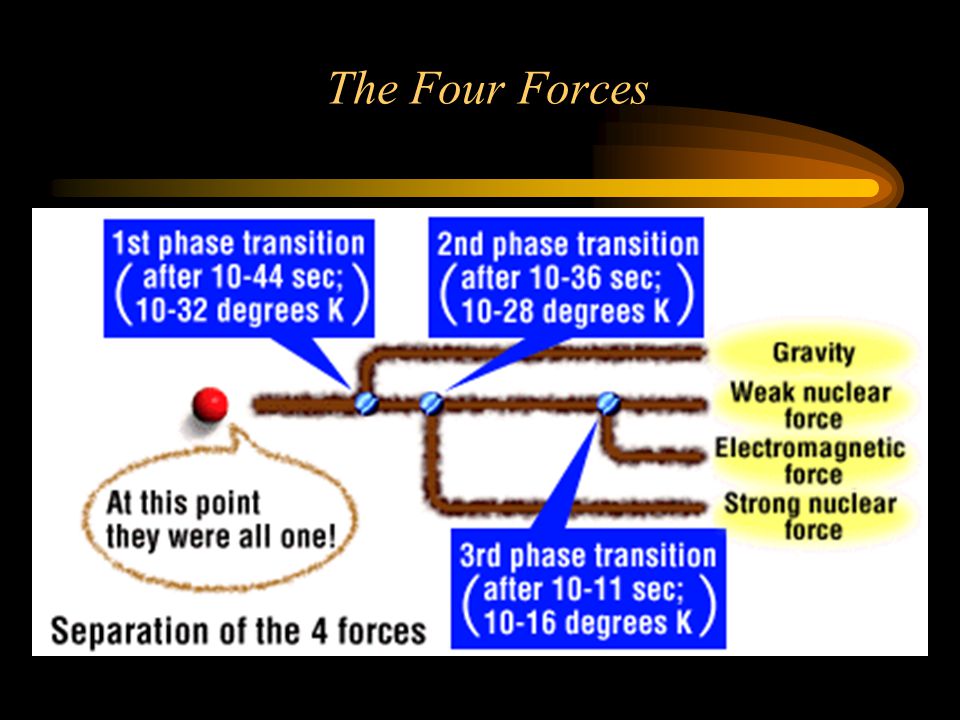 The Four Forces

1st phase transition
(after 10-44 sec;
10-32 degrees K)

2nd phase transition
(after 10-36 sec;
10-28 degrees K)

Gravity

Weak nuclear force

Electromagnetic force

Strong nuclear force

At this point they were all one!

3rd phase transition
(after 10-11 sec;
10-16 degrees K)

Separation of the 4 forces